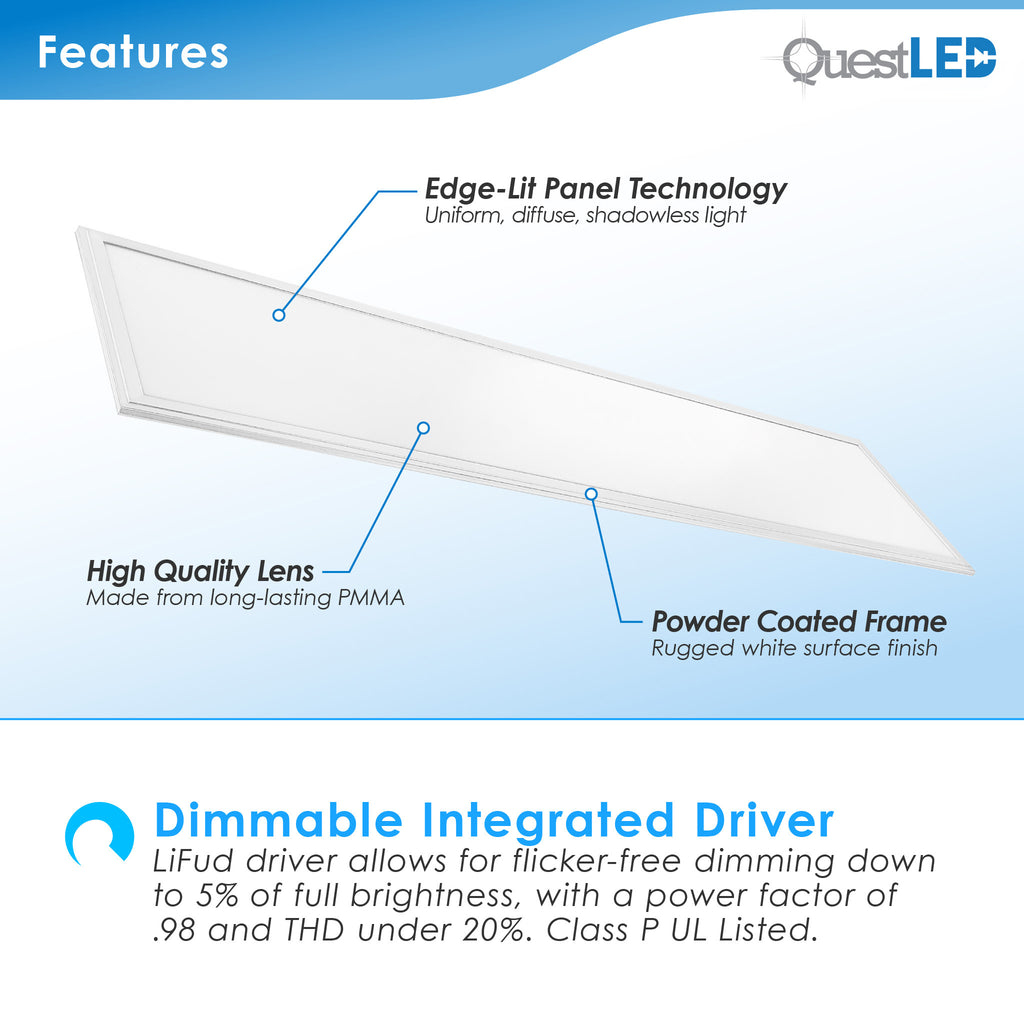 Features

QuestLED

Edge-Lit Panel Technology
Uniform, diffuse, shadowless light

High Quality Lens
Made from long-lasting PMMA

Powder Coated Frame
Rugged white surface finish

Dimmable Integrated Driver
LiFud driver allows for flicker-free dimming down to 5% of full brightness, with a power factor of .98 and THD under 20%. Class P UL Listed.